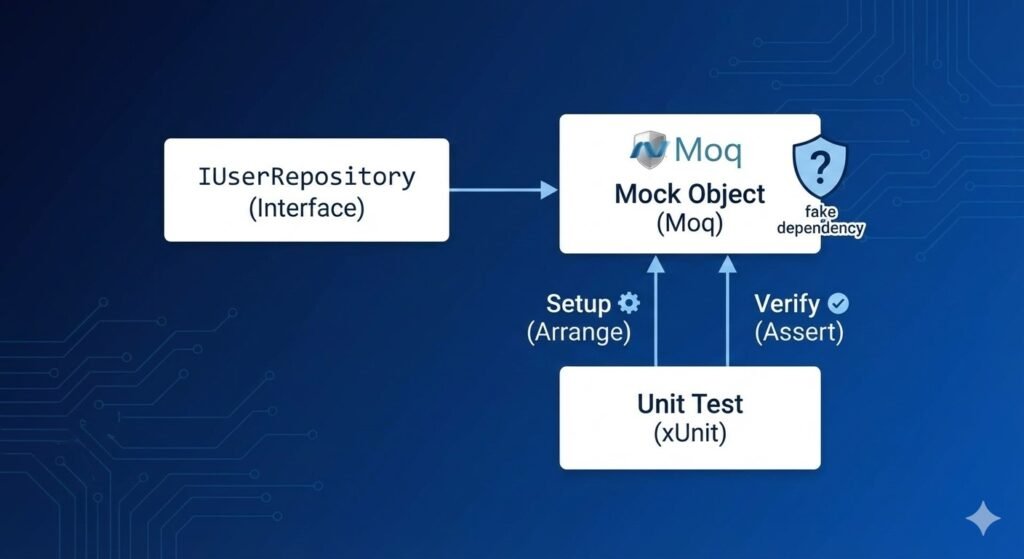 IUserRepository
(Interface)

Moq
Mock Object
(Moq)

?
fake
dependency

Setup
(Arrange)

Verify
(Assert)

Unit Test
(xUnit)